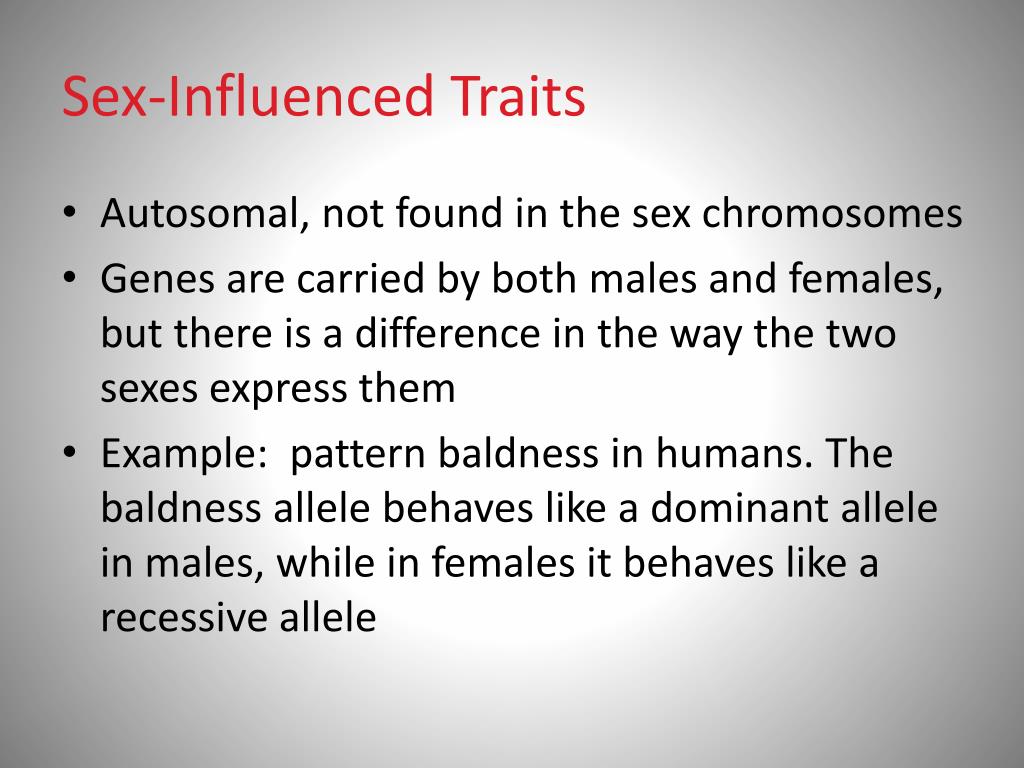 Sex-Influenced Traits

• Autosomal, not found in the sex chromosomes
• Genes are carried by both males and females, but there is a difference in the way the two sexes express them
• Example:  pattern baldness in humans. The baldness allele behaves like a dominant allele in males, while in females it behaves like a recessive allele